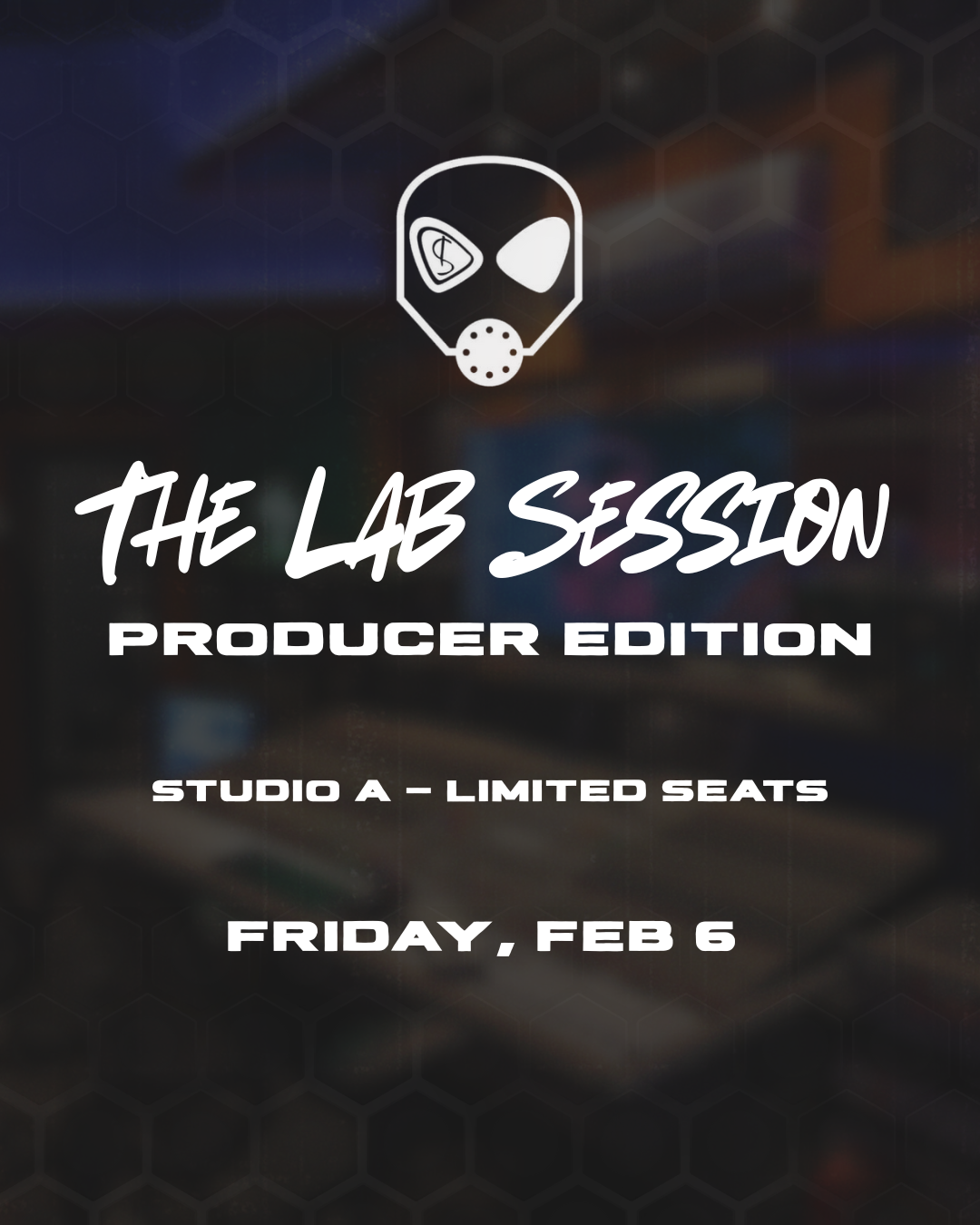 $

THE LAB SESSION
PRODUCER EDITION

STUDIO A – LIMITED SEATS

FRIDAY, FEB 6